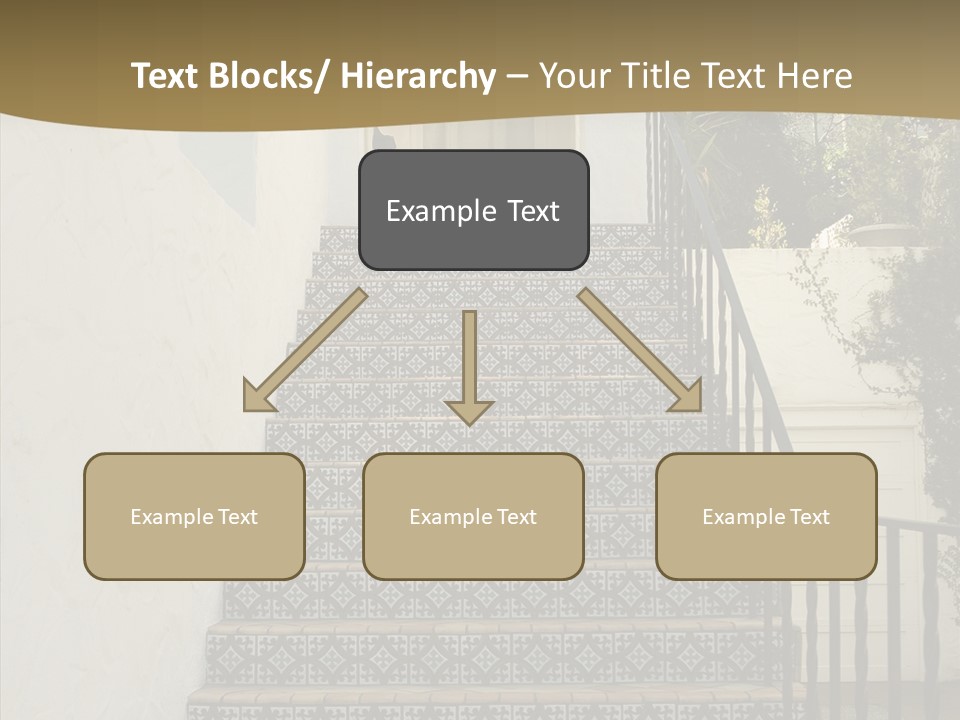 Text Blocks/ Hierarchy – Your Title Text Here

Example Text

Example Text

Example Text

Example Text